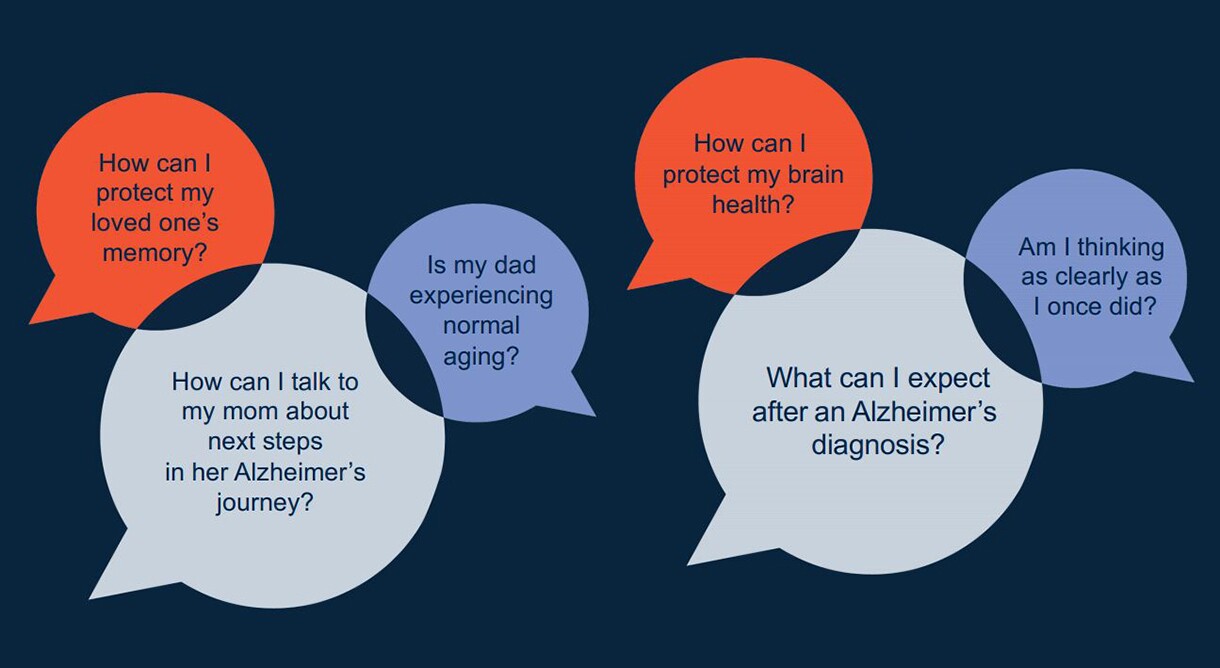 How can I protect my loved one's memory?

Is my dad experiencing normal aging?

How can I talk to my mom about next steps in her Alzheimer's journey?

How can I protect my brain health?

Am I thinking as clearly as I once did?

What can I expect after an Alzheimer's diagnosis?